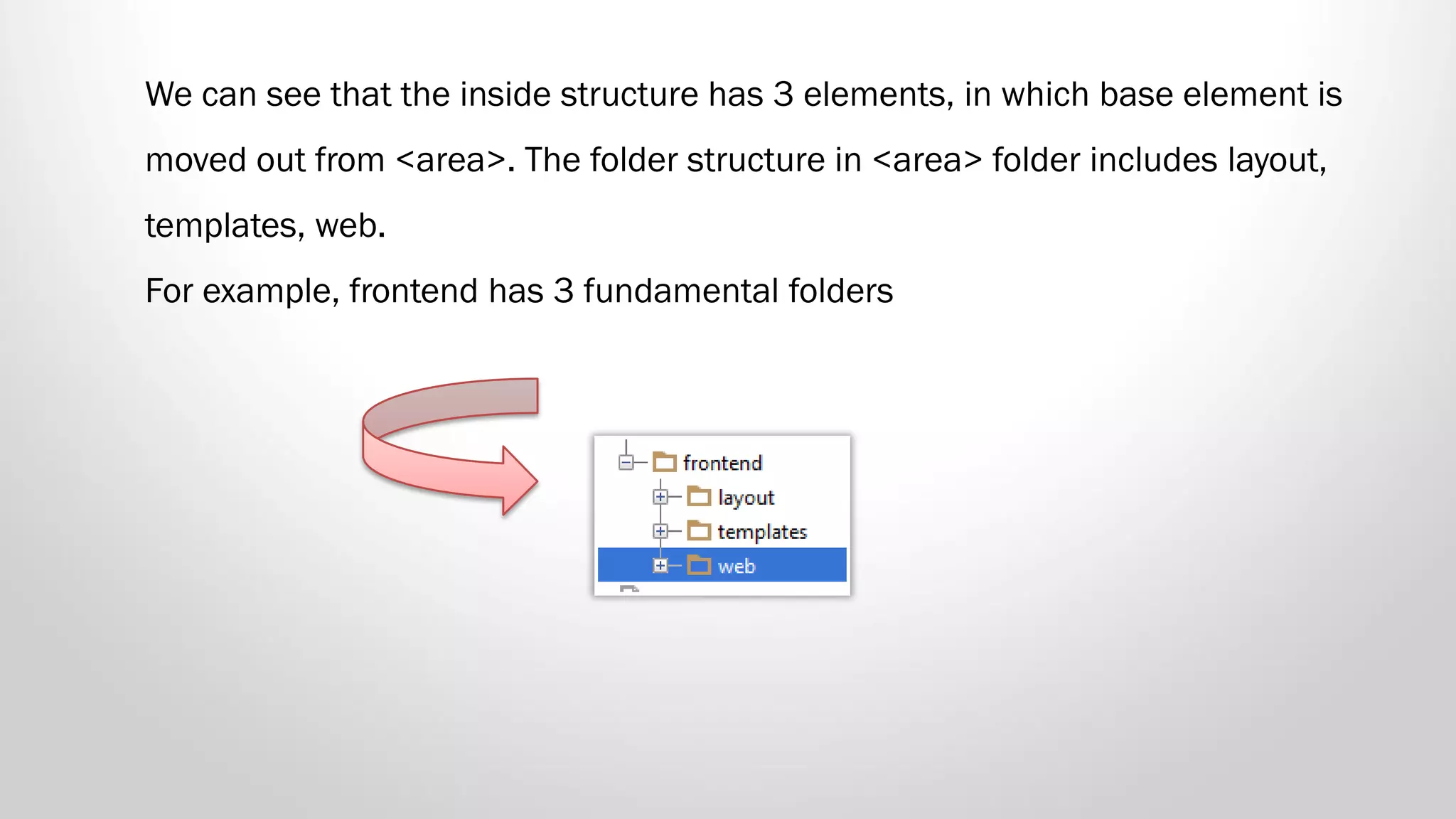 We can see that the inside structure has 3 elements, in which base element is moved out from <area>. The folder structure in <area> folder includes layout, templates, web.

For example, frontend has 3 fundamental folders

frontend
layout
templates
web